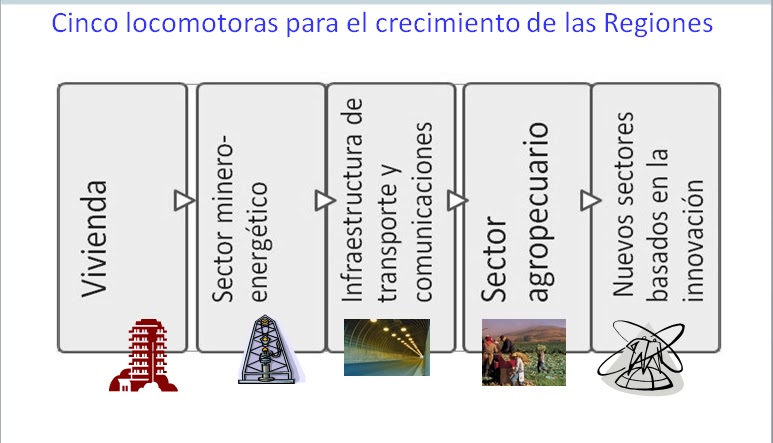 Cinco locomotoras para el crecimiento de las Regiones

Vivienda

Sector minero-energético

Infraestructura de transporte y comunicaciones

Sector agropecuario

Nuevos sectores basados en la innovación